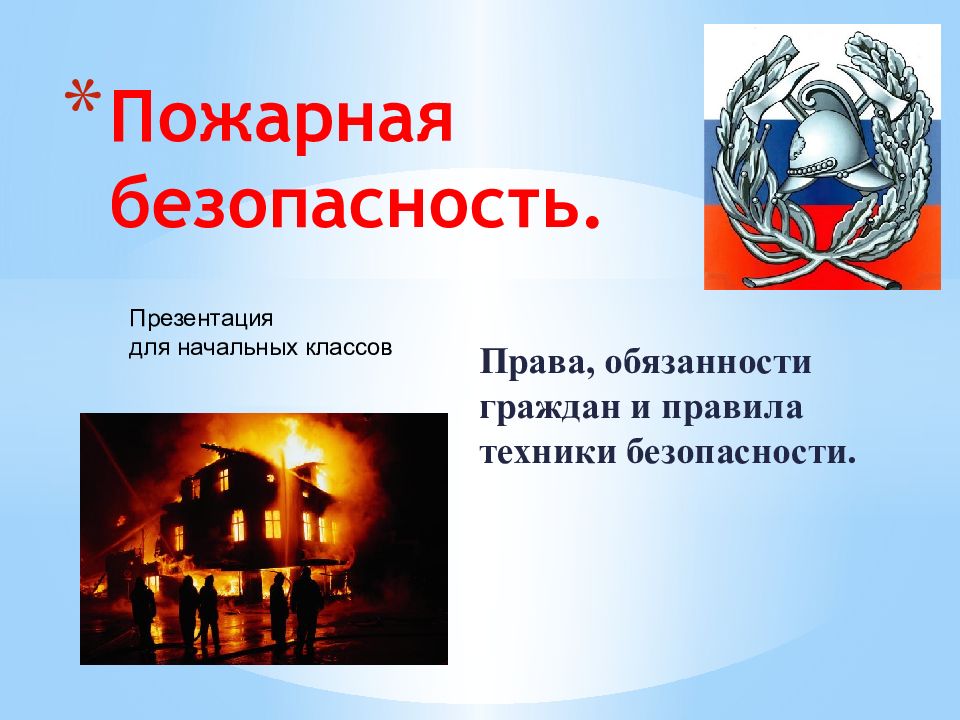 *Пожарная безопасность.

Презентация
для начальных классов

Права, обязанности граждан и правила техники безопасности.